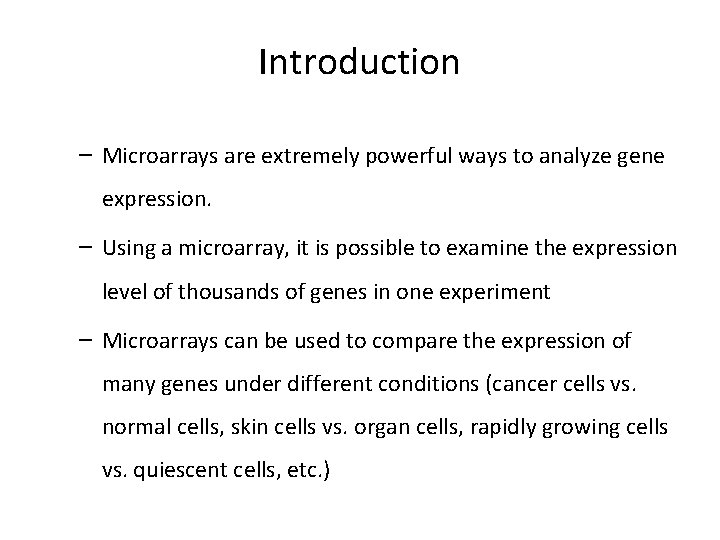 Introduction

– Microarrays are extremely powerful ways to analyze gene expression.

– Using a microarray, it is possible to examine the expression level of thousands of genes in one experiment

– Microarrays can be used to compare the expression of many genes under different conditions (cancer cells vs. normal cells, skin cells vs. organ cells, rapidly growing cells vs. quiescent cells, etc.)